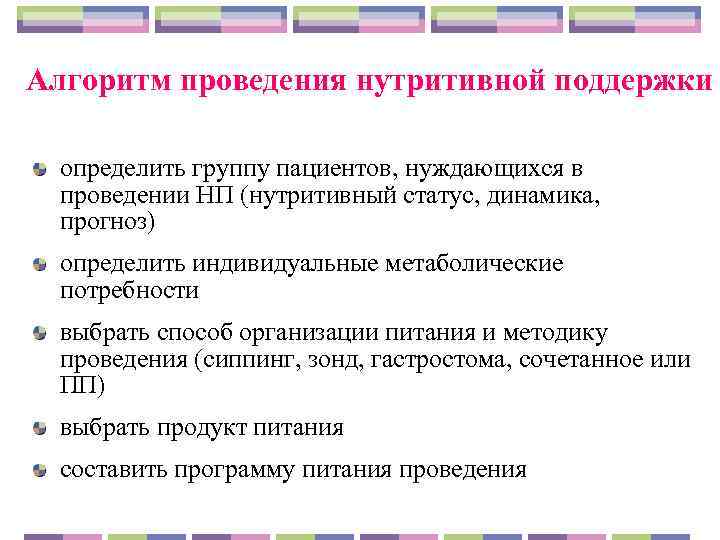 Алгоритм проведения нутритивной поддержки

- определить группу пациентов, нуждающихся в проведении НП (нутритивный статус, динамика, прогноз)
- определить индивидуальные метаболические потребности
- выбрать способ организации питания и методику проведения (сиппинг, зонд, гастростома, сочетанное или ПП)
- выбрать продукт питания
- составить программу питания проведения